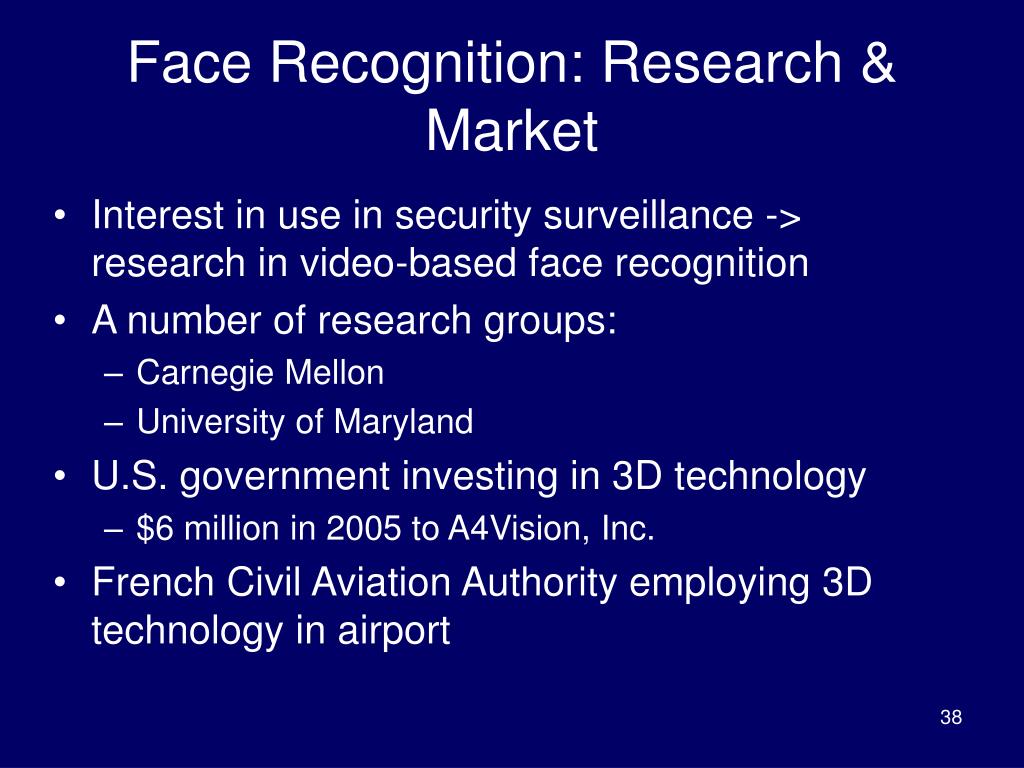 Face Recognition: Research & Market

• Interest in use in security surveillance -> research in video-based face recognition
• A number of research groups:
– Carnegie Mellon
– University of Maryland
• U.S. government investing in 3D technology
– \$6 million in 2005 to A4Vision, Inc.
• French Civil Aviation Authority employing 3D technology in airport

38